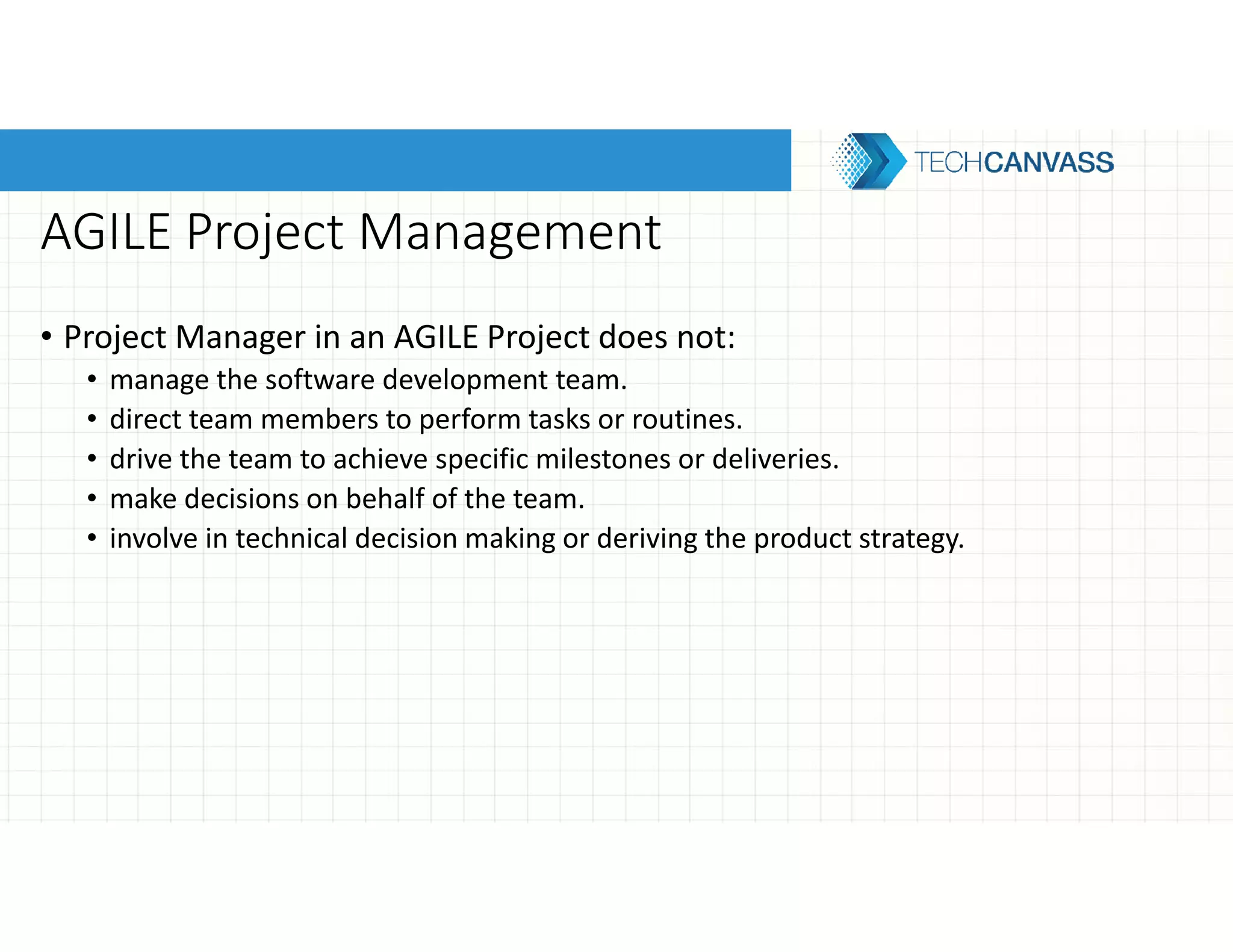 TECHCANVASS

AGILE Project Management

• Project Manager in an AGILE Project does not:
  • manage the software development team.
  • direct team members to perform tasks or routines.
  • drive the team to achieve specific milestones or deliveries.
  • make decisions on behalf of the team.
  • involve in technical decision making or deriving the product strategy.